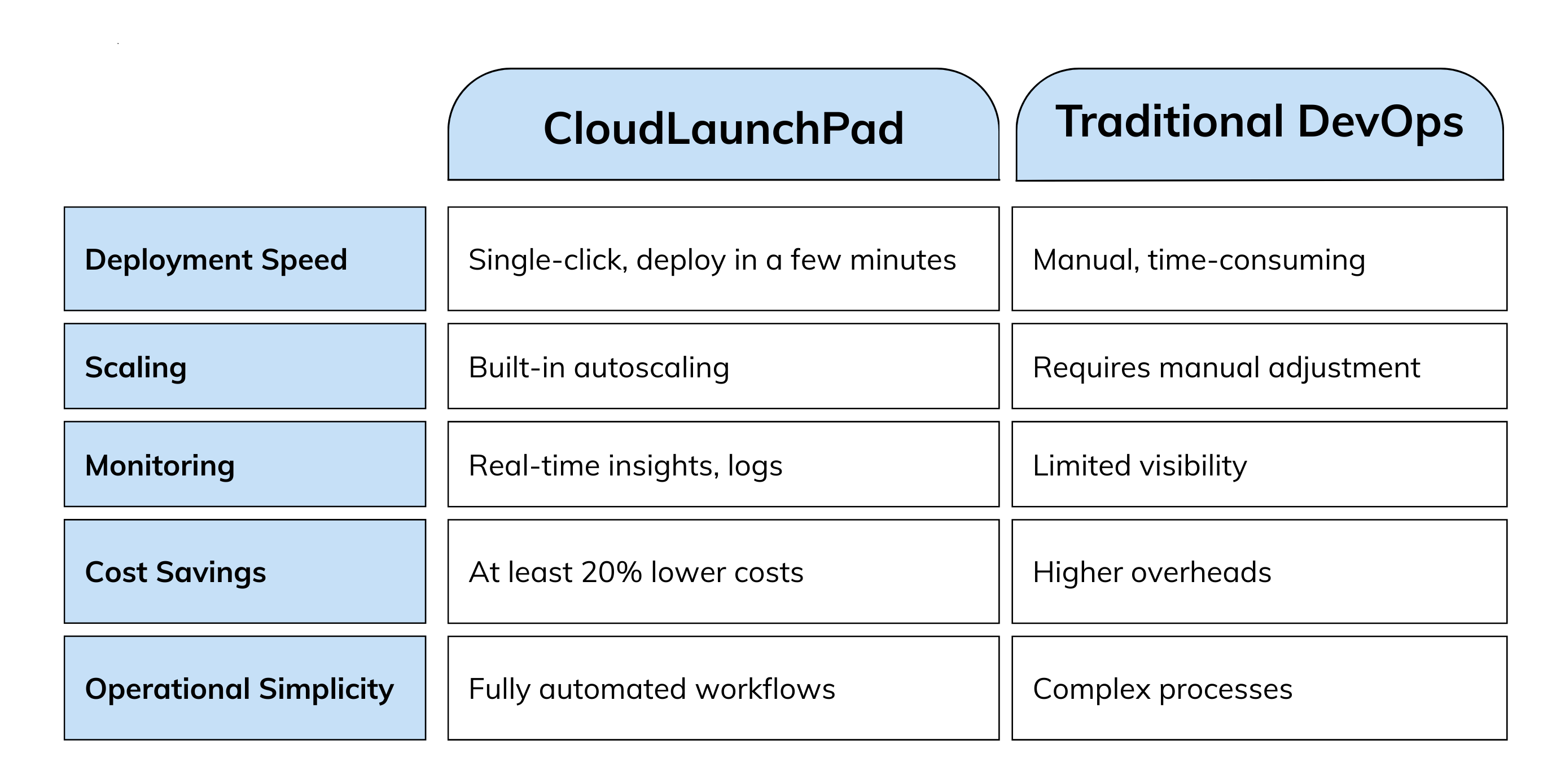 | | CloudLaunchPad | Traditional DevOps |
|---|---|---|
| Deployment Speed | Single-click, deploy in a few minutes | Manual, time-consuming |
| Scaling | Built-in autoscaling | Requires manual adjustment |
| Monitoring | Real-time insights, logs | Limited visibility |
| Cost Savings | At least 20% lower costs | Higher overheads |
| Operational Simplicity | Fully automated workflows | Complex processes |